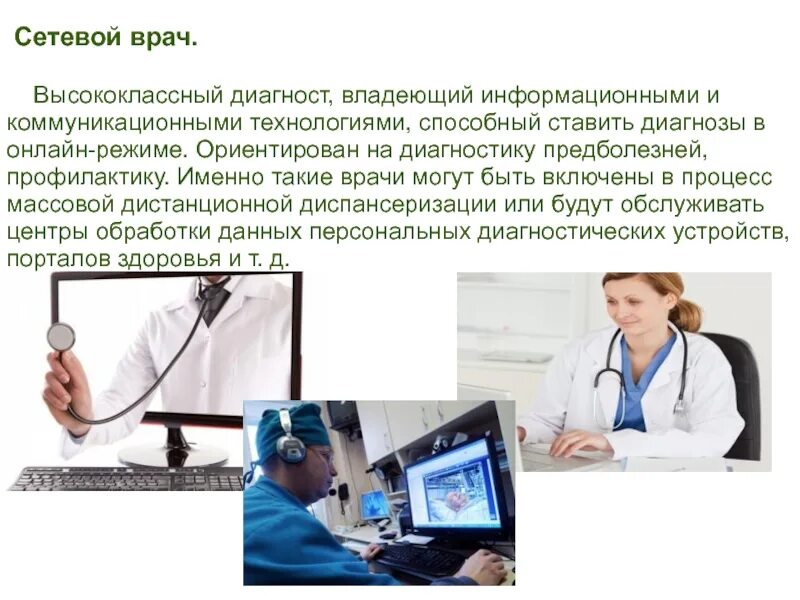 Сетевой врач.

Высококлассный диагност, владеющий информационными и коммуникационными технологиями, способный ставить диагнозы в онлайн-режиме. Ориентирован на диагностику предболезней, профилактику. Именно такие врачи могут быть включены в процесс массовой дистанционной диспансеризации или будут обслуживать центры обработки данных персональных диагностических устройств, порталов здоровья и т. д.